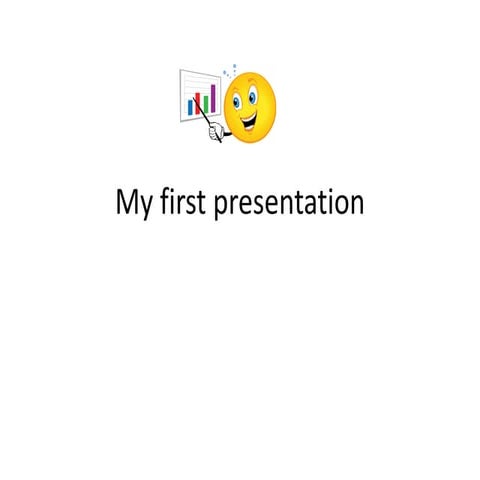 My first presentation